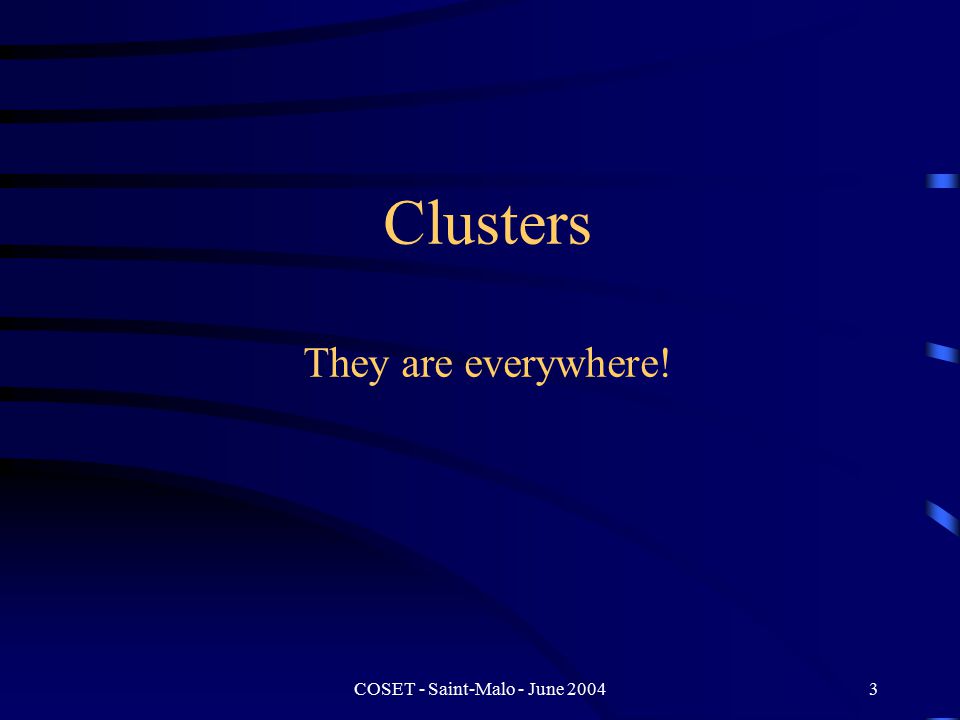 Clusters

They are everywhere!

COSET - Saint-Malo - June 2004

3